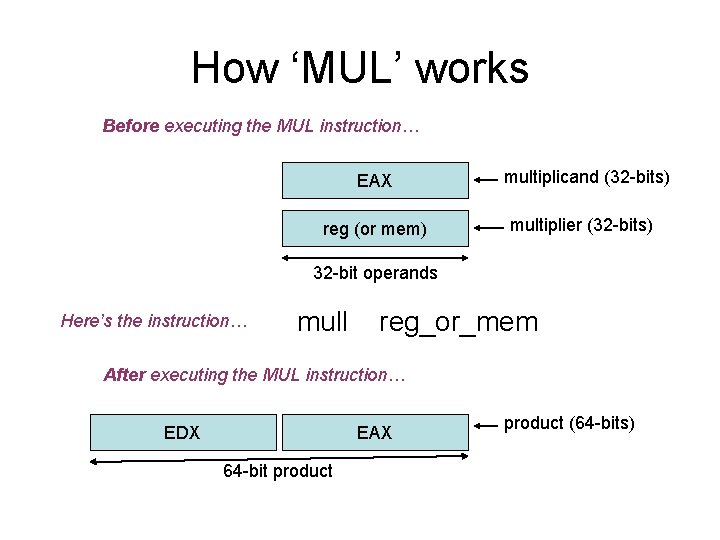 How ‘MUL’ works

Before executing the MUL instruction…

EAX

multiplicand (32-bits)

reg (or mem)

multiplier (32-bits)

32-bit operands

Here’s the instruction…

mull reg_or_mem

After executing the MUL instruction…

EDX

EAX

product (64-bits)

64-bit product